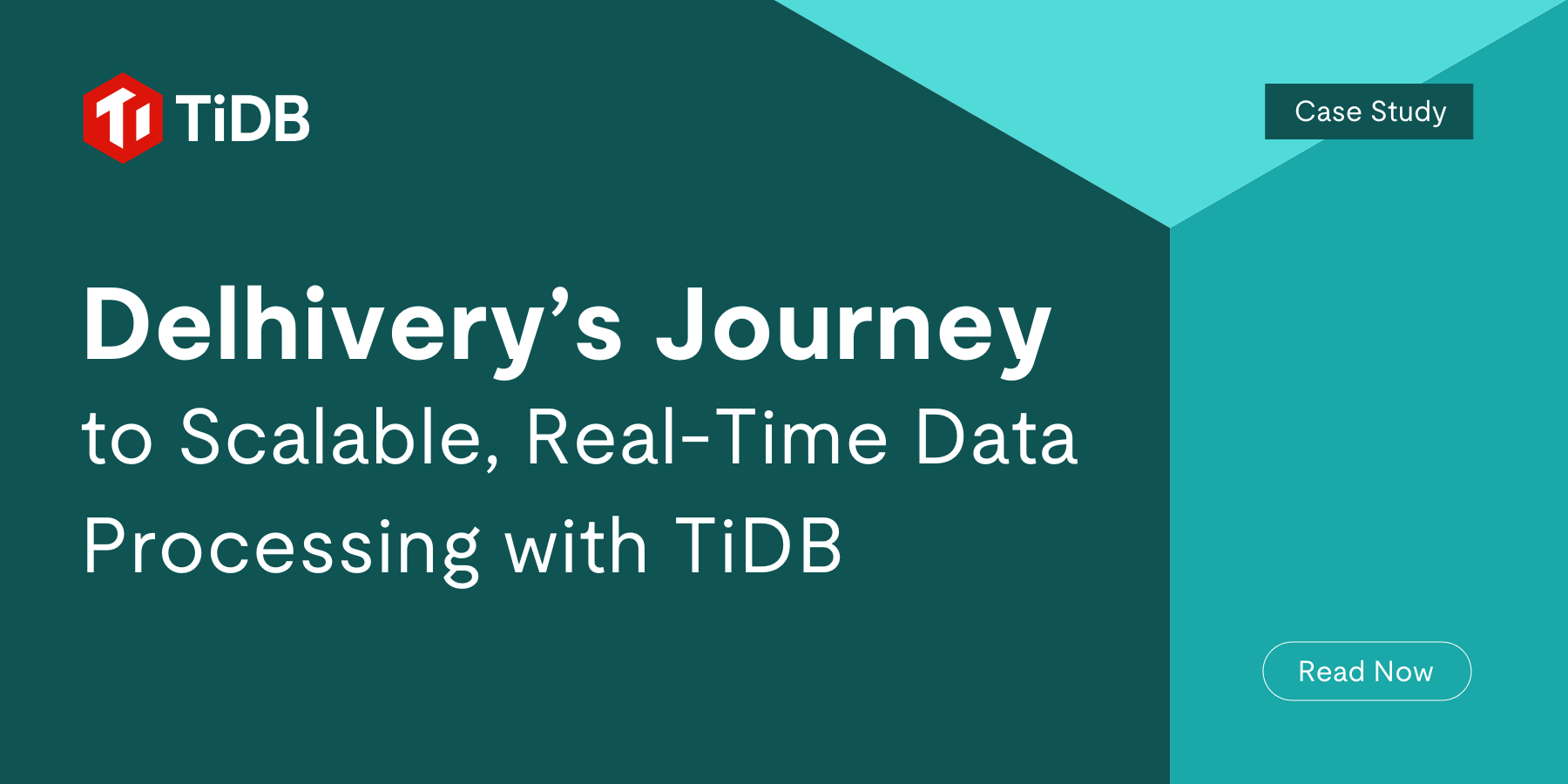 TiDB

Case Study

Delhivery’s Journey
to Scalable, Real-Time Data Processing with TiDB

Read Now